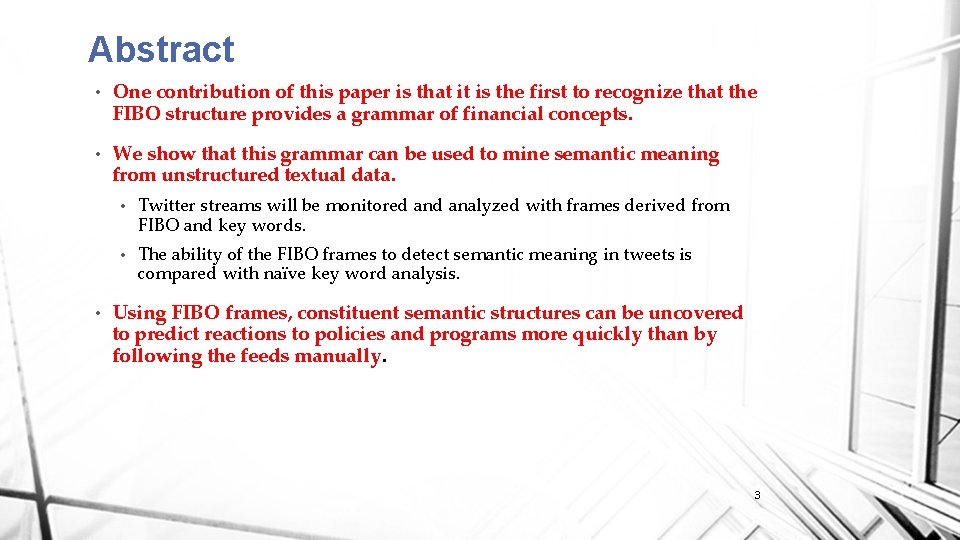 Abstract

• One contribution of this paper is that it is the first to recognize that the FIBO structure provides a grammar of financial concepts.

• We show that this grammar can be used to mine semantic meaning from unstructured textual data.

• Twitter streams will be monitored and analyzed with frames derived from FIBO and key words.

• The ability of the FIBO frames to detect semantic meaning in tweets is compared with naïve key word analysis.

• Using FIBO frames, constituent semantic structures can be uncovered to predict reactions to policies and programs more quickly than by following the feeds manually.

3